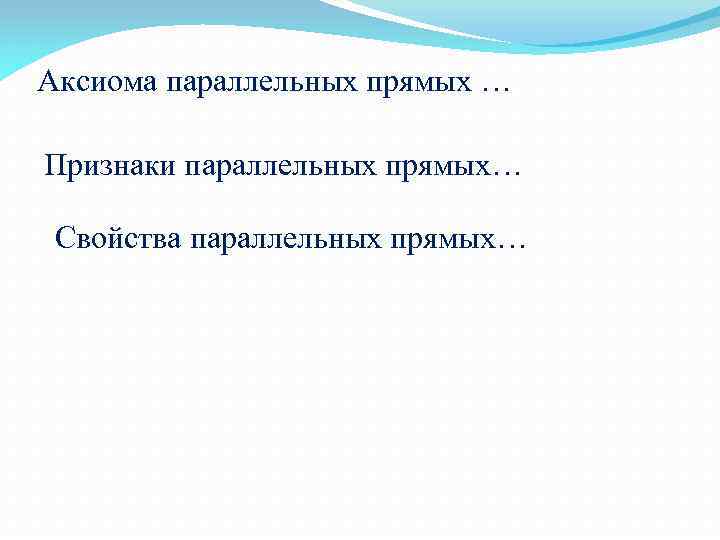 Аксиома параллельных прямых …

Признаки параллельных прямых…

Свойства параллельных прямых…